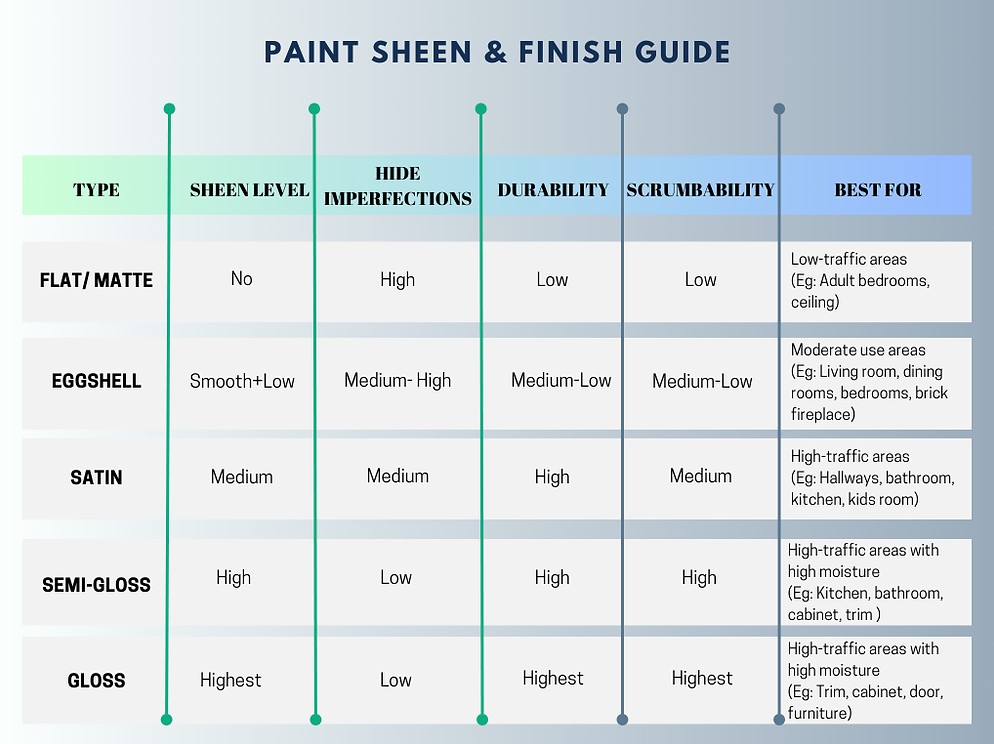 PAINT SHEEN & FINISH GUIDE

| TYPE | SHEEN LEVEL | HIDE IMPERFECTIONS | DURABILITY | SCRUMBABILITY | BEST FOR |
|---|---|---|---|---|---|
| FLAT/ MATTE | No | High | Low | Low | Low-traffic areas (Eg: Adult bedrooms, ceiling) |
| EGGSHELL | Smooth+Low | Medium- High | Medium-Low | Medium-Low | Moderate use areas (Eg: Living room, dining rooms, bedrooms, brick fireplace) |
| SATIN | Medium | Medium | High | Medium | High-traffic areas (Eg: Hallways, bathroom, kitchen, kids room) |
| SEMI-GLOSS | High | Low | High | High | High-traffic areas with high moisture (Eg: Kitchen, bathroom, cabinet, trim ) |
| GLOSS | Highest | Low | Highest | Highest | High-traffic areas with high moisture (Eg: Trim, cabinet, door, furniture) |